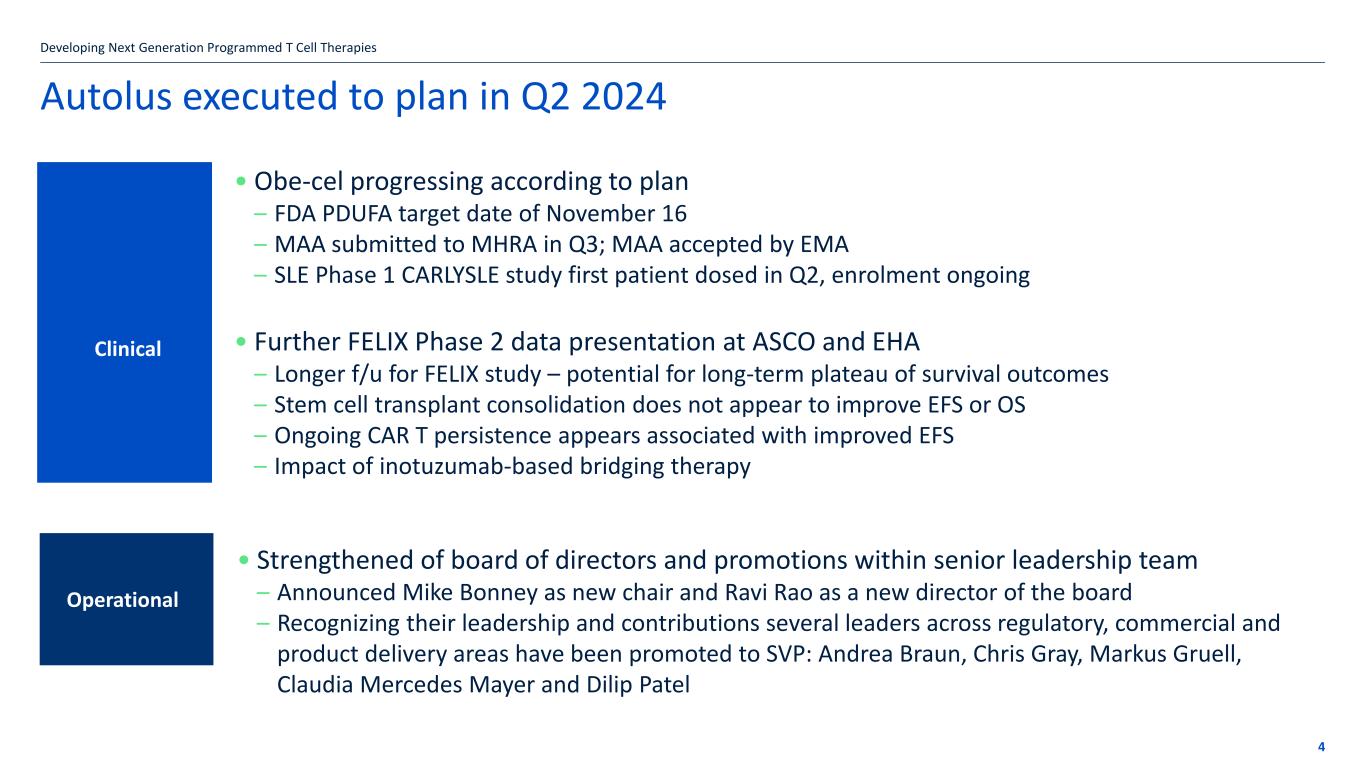 Developing Next Generation Programmed T Cell Therapies

Autolus executed to plan in Q2 2024

Clinical

• Obe-cel progressing according to plan
– FDA PDUFA target date of November 16
– MAA submitted to MHRA in Q3; MAA accepted by EMA
– SLE Phase 1 CARLYSLE study first patient dosed in Q2, enrolment ongoing

• Further FELIX Phase 2 data presentation at ASCO and EHA
– Longer f/u for FELIX study – potential for long-term plateau of survival outcomes
– Stem cell transplant consolidation does not appear to improve EFS or OS
– Ongoing CAR T persistence appears associated with improved EFS
– Impact of inotuzumab-based bridging therapy

Operational

• Strengthened of board of directors and promotions within senior leadership team
– Announced Mike Bonney as new chair and Ravi Rao as a new director of the board
– Recognizing their leadership and contributions several leaders across regulatory, commercial and product delivery areas have been promoted to SVP: Andrea Braun, Chris Gray, Markus Gruell, Claudia Mercedes Mayer and Dilip Patel

4